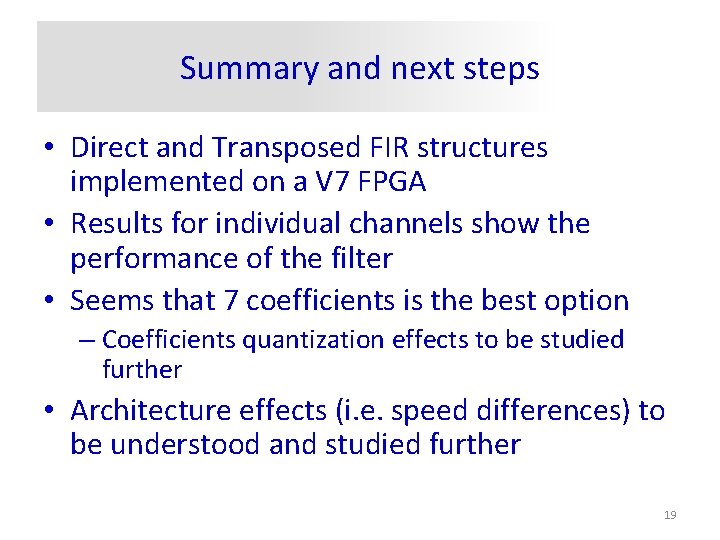 Summary and next steps

• Direct and Transposed FIR structures implemented on a V7 FPGA
• Results for individual channels show the performance of the filter
• Seems that 7 coefficients is the best option
– Coefficients quantization effects to be studied further
• Architecture effects (i.e. speed differences) to be understood and studied further

19